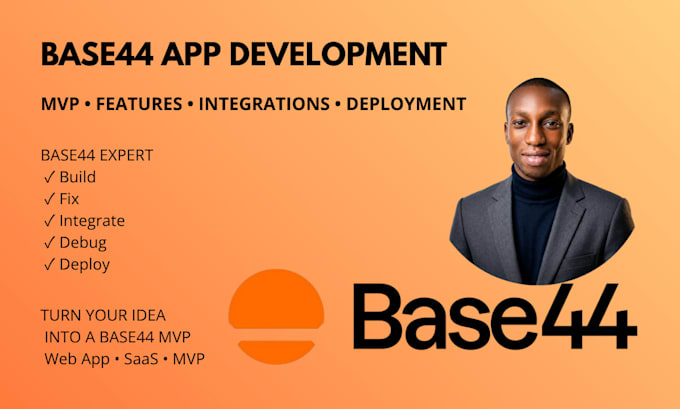 BASE44 APP DEVELOPMENT

MVP • FEATURES • INTEGRATIONS • DEPLOYMENT

BASE44 EXPERT
✓ Build
✓ Fix
✓ Integrate
✓ Debug
✓ Deploy

TURN YOUR IDEA
INTO A BASE44 MVP
Web App • SaaS • MVP

Base44